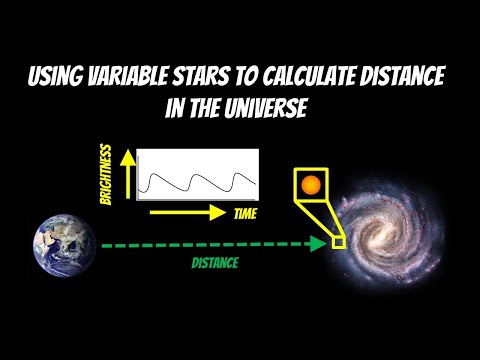 USING VARIABLE STARS TO CALCULATE DISTANCE IN THE UNIVERSE

BRIGHTNESS

TIME

DISTANCE